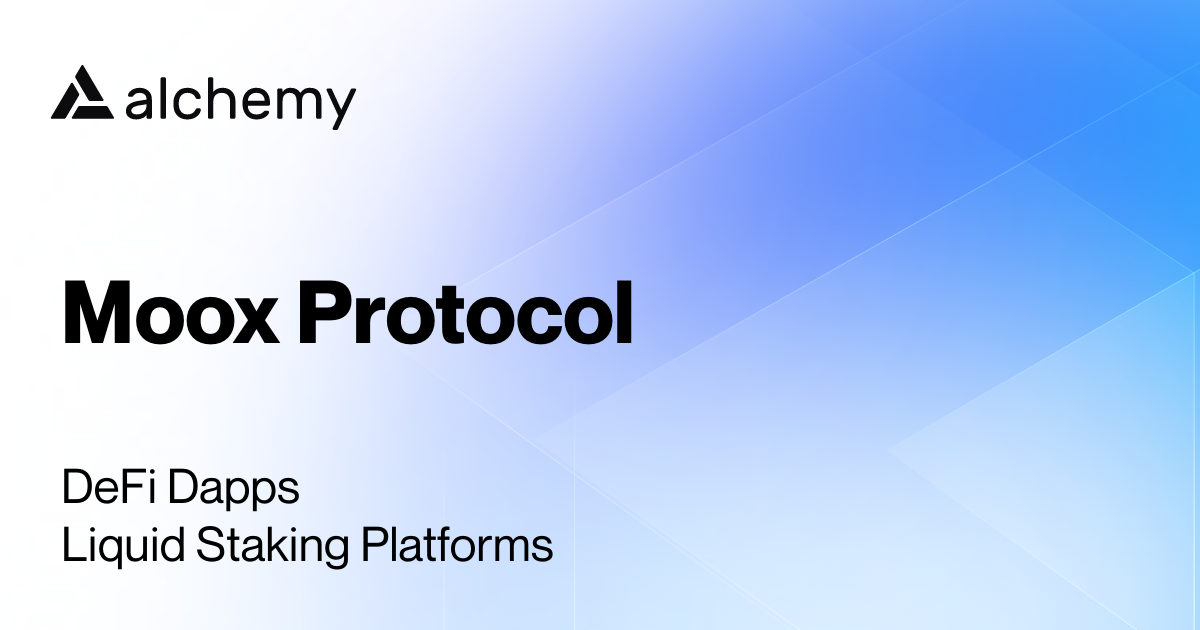 alchemy

Moox Protocol

DeFi Dapps
Liquid Staking Platforms